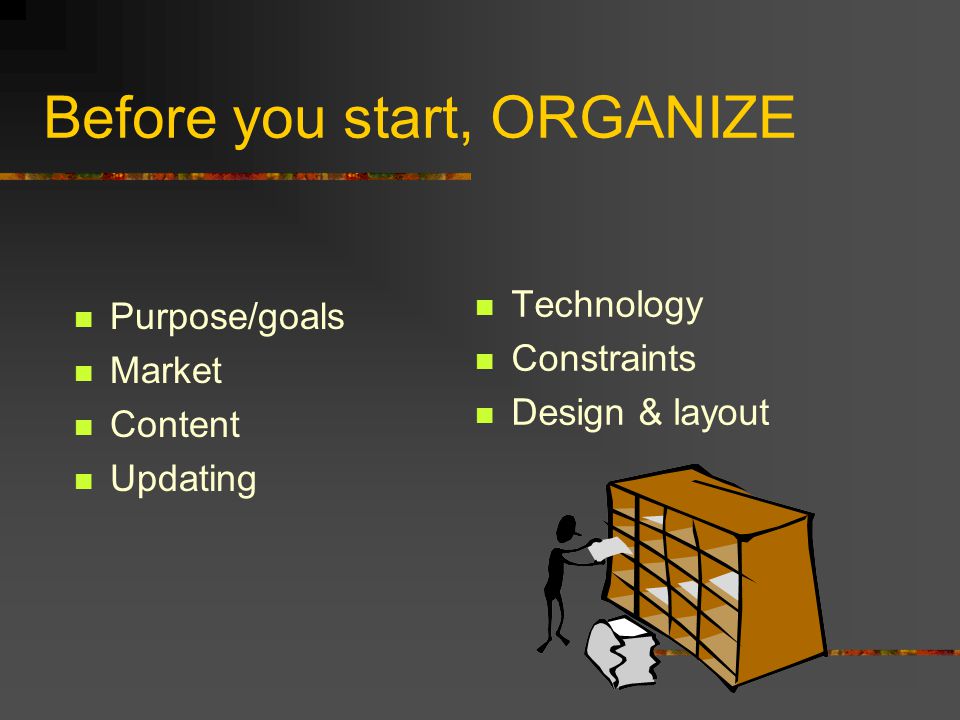 Before you start, ORGANIZE

- Purpose/goals
- Market
- Content
- Updating

- Technology
- Constraints
- Design & layout